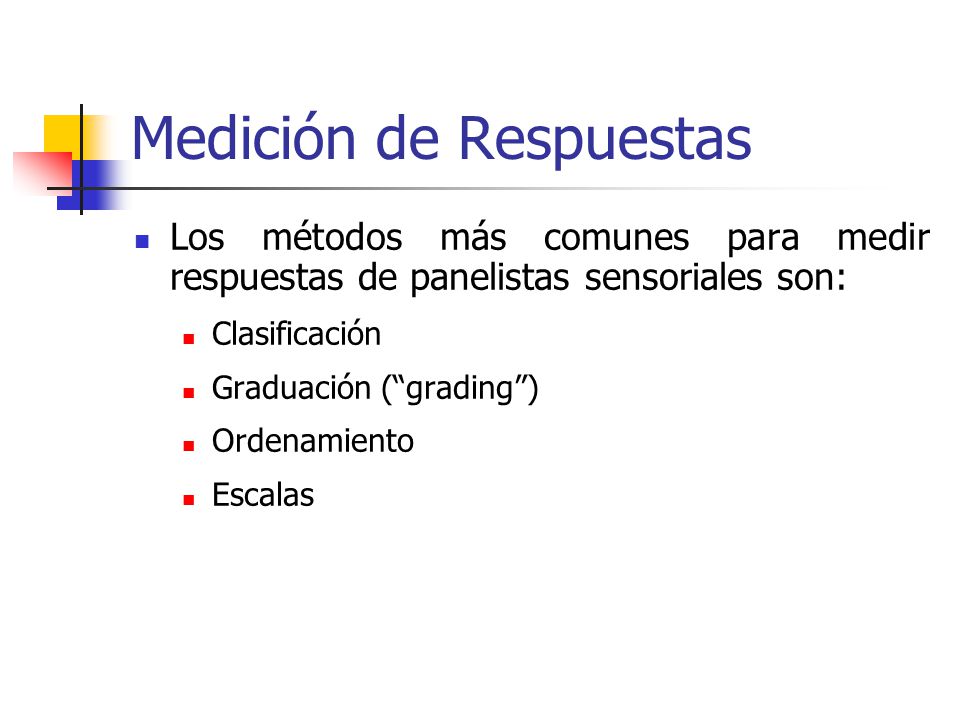 Medición de Respuestas

Los métodos más comunes para medir respuestas de panelistas sensoriales son:

Clasificación

Graduación (“grading”)

Ordenamiento

Escalas